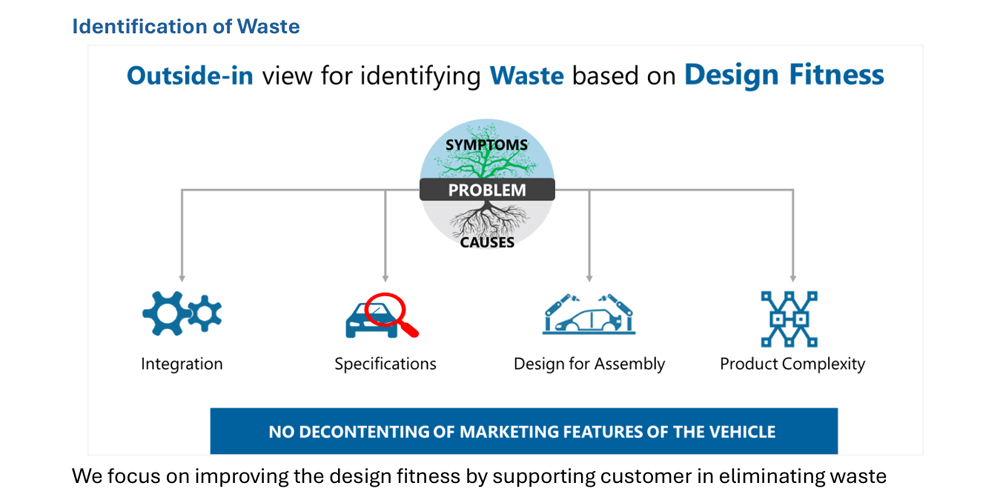 Identification of Waste

Outside-in view for identifying Waste based on Design Fitness

SYMPTOMS

PROBLEM

CAUSES

Integration

Specifications

Design for Assembly

Product Complexity

NO DECONTENTING OF MARKETING FEATURES OF THE VEHICLE

We focus on improving the design fitness by supporting customer in eliminating waste